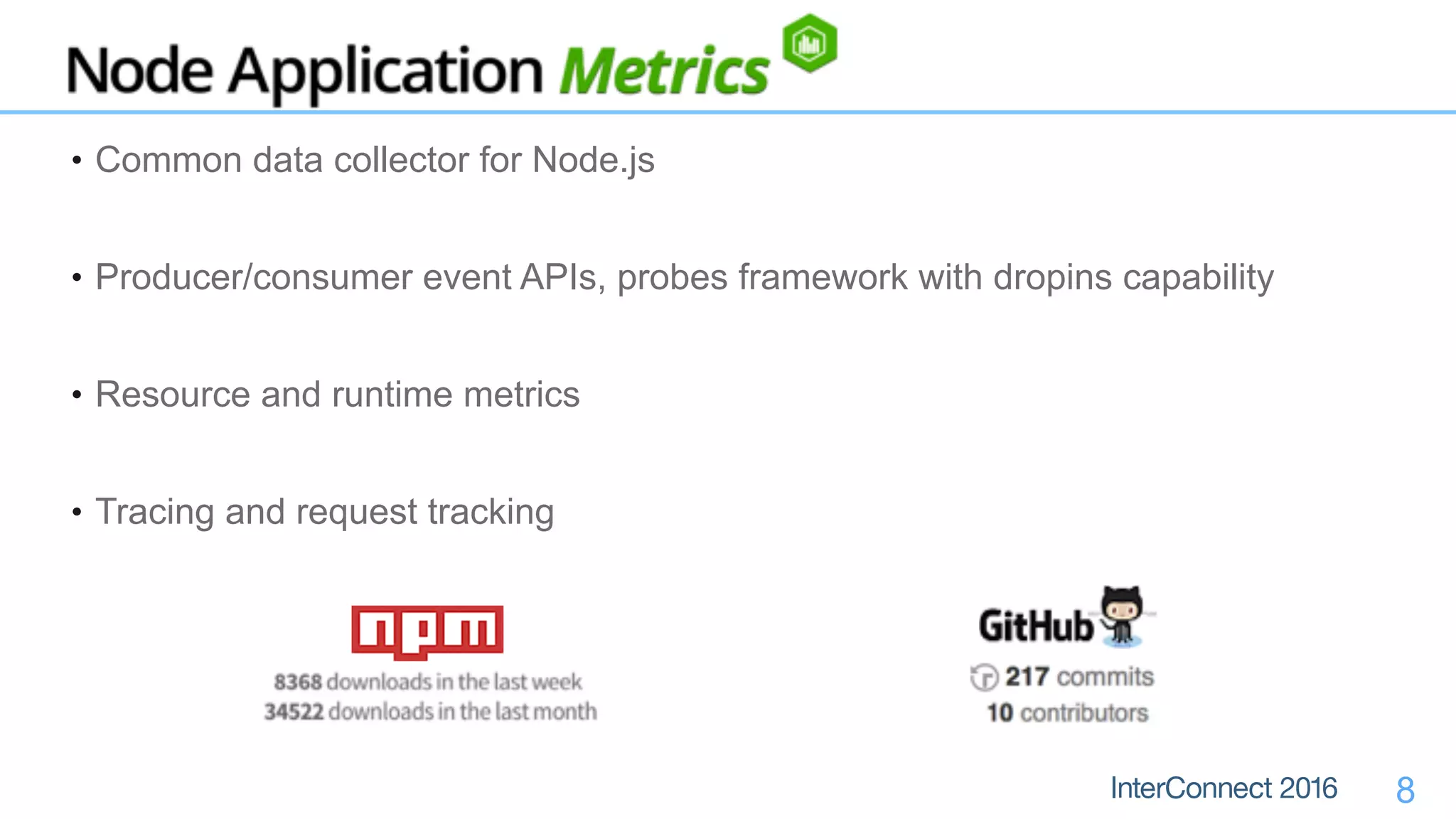 Node Application Metrics

• Common data collector for Node.js

• Producer/consumer event APIs, probes framework with dropins capability

• Resource and runtime metrics

• Tracing and request tracking

npm
8368 downloads in the last week
34522 downloads in the last month

GitHub
217 commits
10 contributors

InterConnect 2016 8